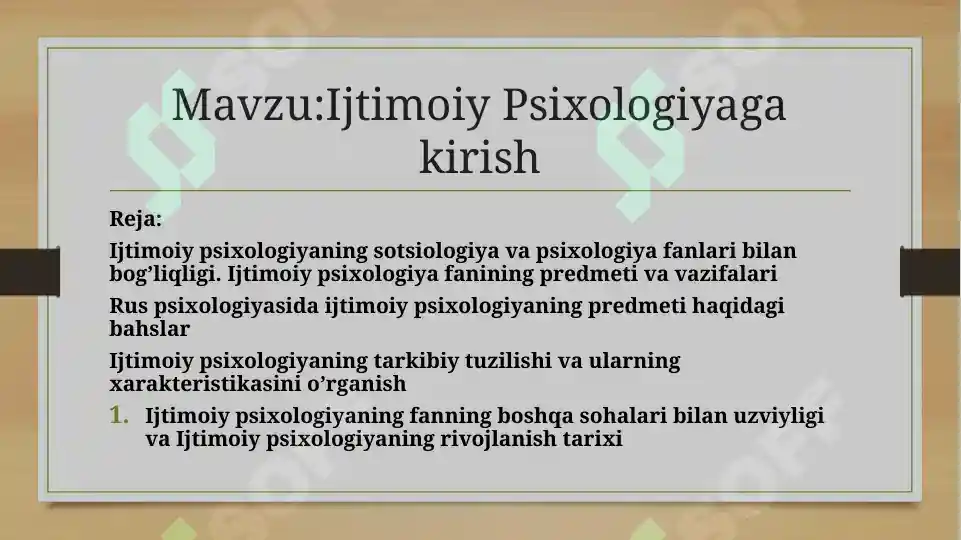 Mavzu:Ijtimoiy Psixologiyaga kirish

Reja:

Ijtimoiy psixologiyaning sotsiologiya va psixologiya fanlari bilan bog’liqligi. Ijtimoiy psixologiya fanining predmeti va vazifalari

Rus psixologiyasida ijtimoiy psixologiyaning predmeti haqidagi bahslar

Ijtimoiy psixologiyaning tarkibiy tuzilishi va ularning xarakteristikasini o’rganish

1. Ijtimoiy psixologiyaning fanning boshqa sohalari bilan uzviyligi va Ijtimoiy psixologiyaning rivojlanish tarixi